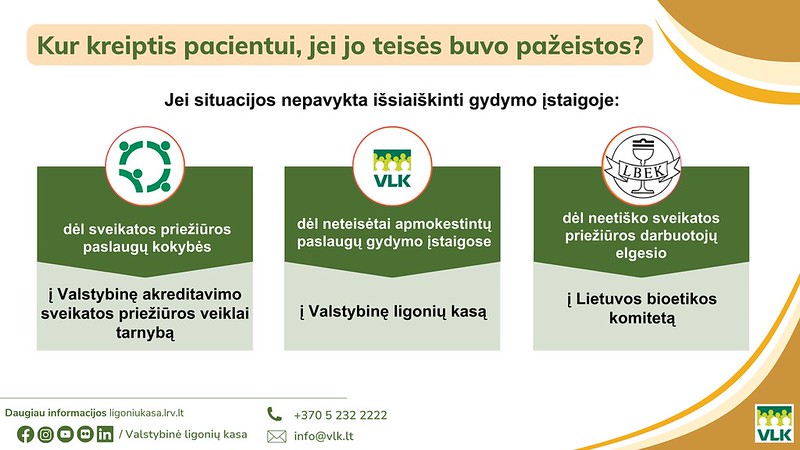 Kur kreiptis pacientui, jei jo teisės buvo pažeistos?

Jei situacijos nepavykta išsiaiškinti gydymo įstaigoje:

dėl sveikatos priežiūros paslaugų kokybės

į Valstybinę akreditavimo sveikatos priežiūros veiklai tarnybą

VLK

dėl neteisėtai apmokestintų paslaugų gydymo įstaigose

į Valstybinę ligonių kasą

LBEK

dėl neetiško sveikatos priežiūros darbuotojų elgesio

į Lietuvos bioetikos komitetą

Daugiau informacijos ligoniukasa.lrv.lt

/ Valstybinė ligonių kasa

+370 5 232 2222

info@vlk.lt

VLK